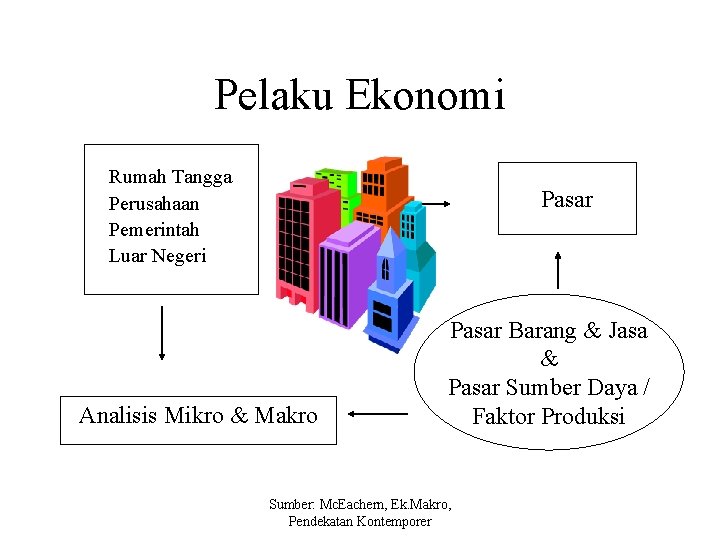 Pelaku Ekonomi

Rumah Tangga
Perusahaan
Pemerintah
Luar Negeri

Pasar

Pasar Barang & Jasa
&
Pasar Sumber Daya / Faktor Produksi

Analisis Mikro & Makro

Sumber: McEachern, Ek.Makro, Pendekatan Kontemporer